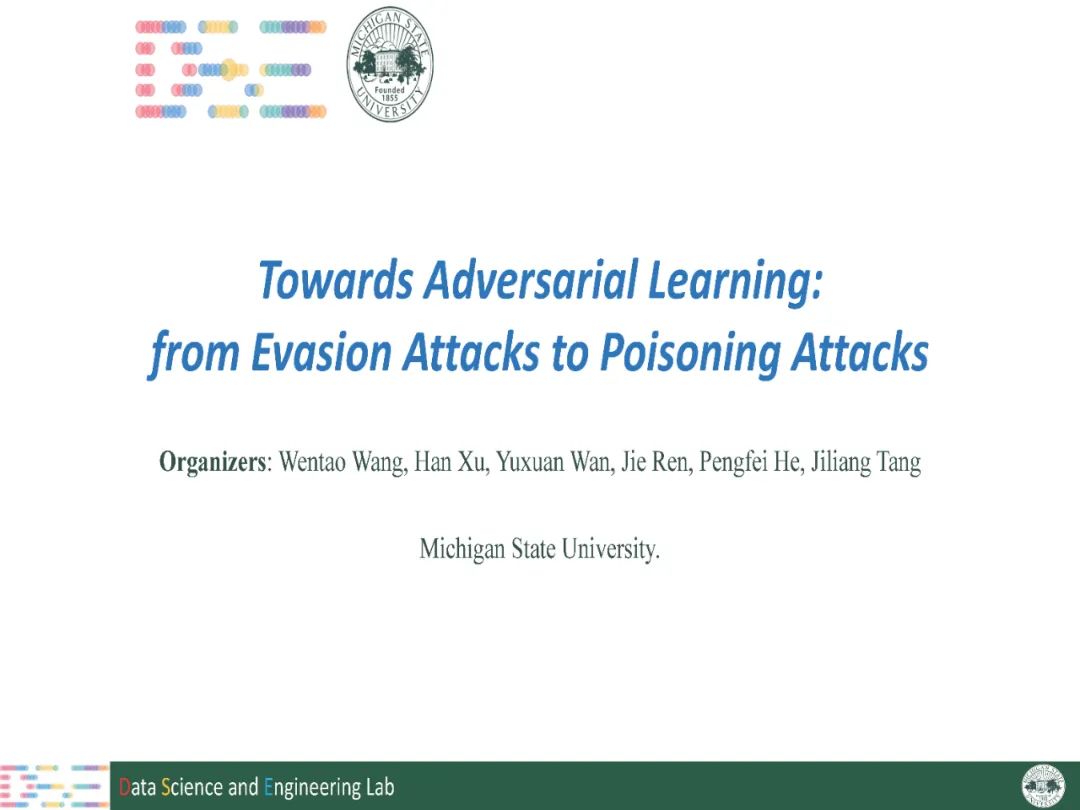 MICHIGAN STATE UNIVERSITY
Founded 1855

Towards Adversarial Learning:
from Evasion Attacks to Poisoning Attacks

Organizers: Wentao Wang, Han Xu, Yuxuan Wan, Jie Ren, Pengfei He, Jiliang Tang

Michigan State University.

Data Science and Engineering Lab